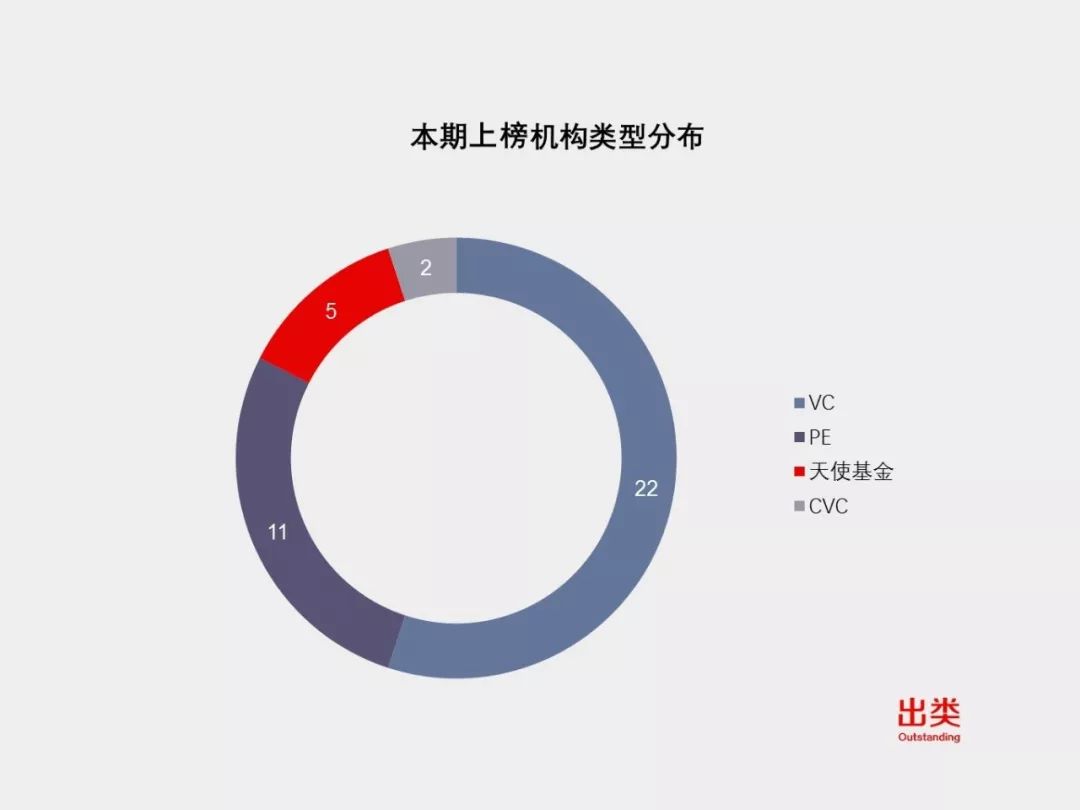 本期上榜机构类型分布

2
5
22
11

VC
PE
天使基金
CVC

出类
Outstanding